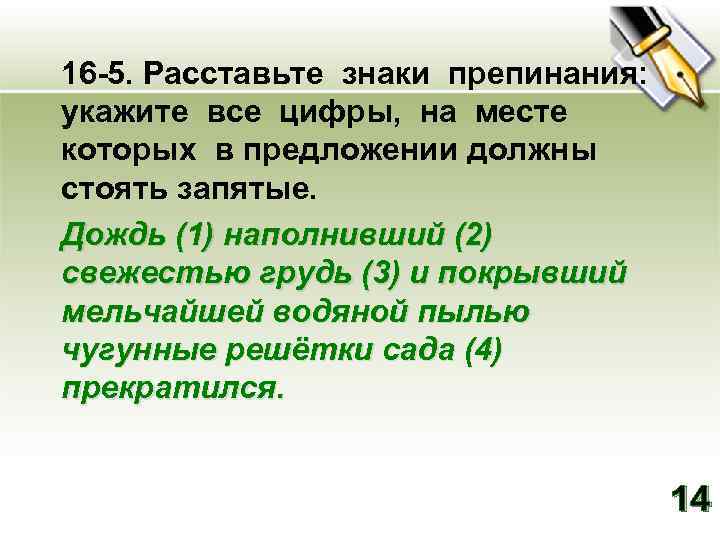 16-5. Расставьте знаки препинания: укажите все цифры, на месте которых в предложении должны стоять запятые.

Дождь (1) наполнивший (2) свежестью грудь (3) и покрывший мельчайшей водяной пылью чугунные решётки сада (4) прекратился.

14